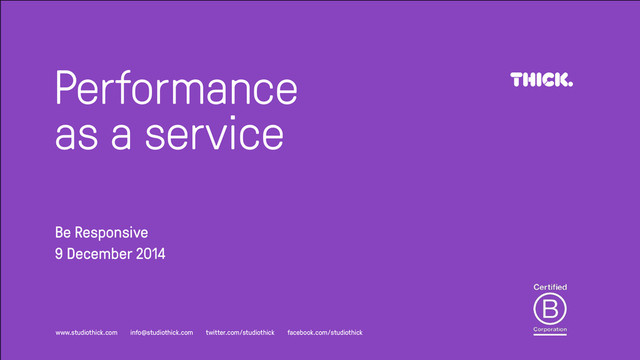 Performance as a service

THICK.

Be Responsive
9 December 2014

Certified
B
Corporation

www.studiothick.com info@studiothick.com twitter.com/studiothick facebook.com/studiothick